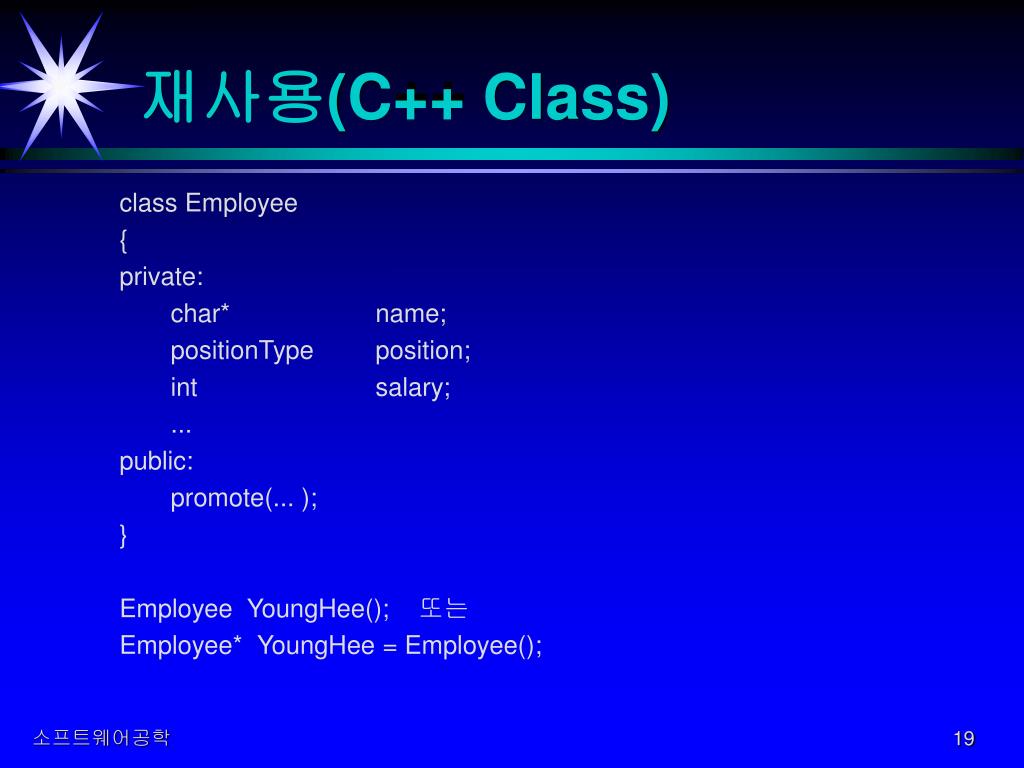 재사용(C++ Class)

class Employee
{
private:
char* name;
positionType position;
int salary;
...
public:
promote(... );
}

Employee YoungHee(); 또는
Employee* YoungHee = Employee();

소프트웨어공학

19